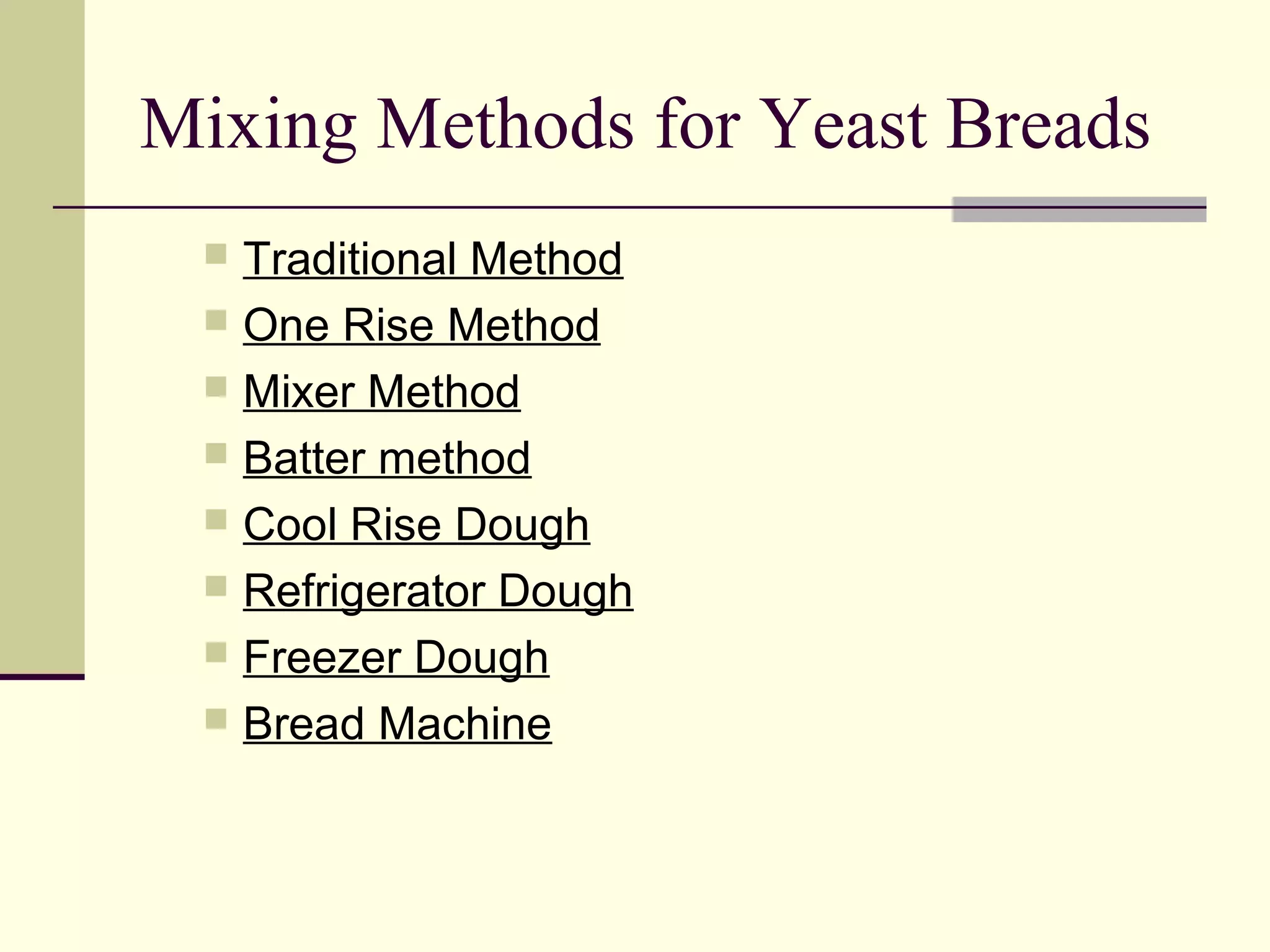 Mixing Methods for Yeast Breads

- Traditional Method
- One Rise Method
- Mixer Method
- Batter method
- Cool Rise Dough
- Refrigerator Dough
- Freezer Dough
- Bread Machine